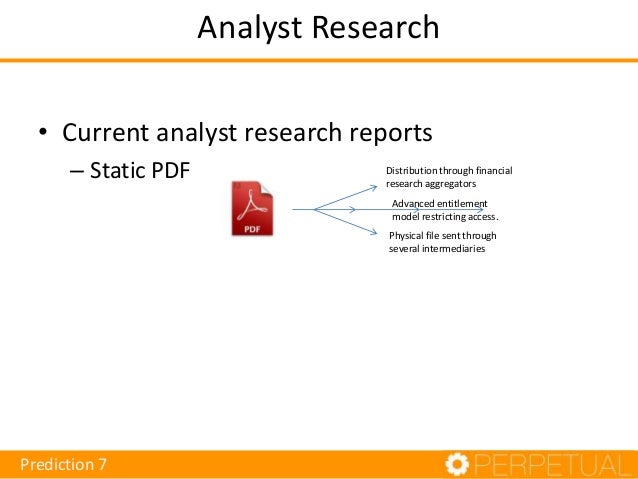 Analyst Research

• Current analyst research reports
– Static PDF

PDF

Distribution through financial research aggregators

Advanced entitlement model restricting access.

Physical file sent through several intermediaries

Prediction 7

PERPETUAL